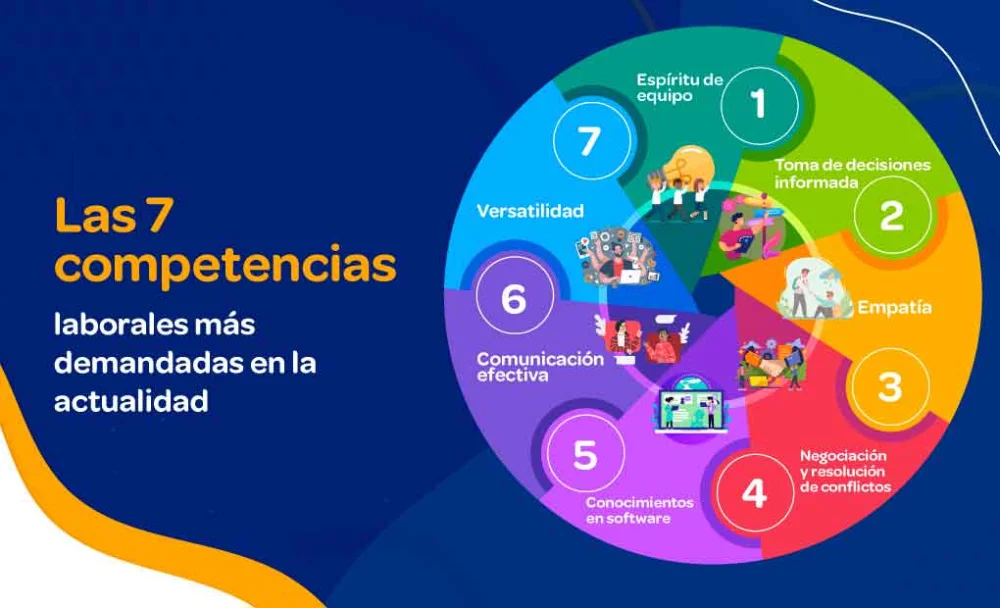 Las 7 competencias

laborales más demandadas en la actualidad

Espíritu de equipo
1

Toma de decisiones informada
2

Empatía
3

Negociación y resolución de conflictos
4

Conocimientos en software
5

Comunicación efectiva
6

Versatilidad
7